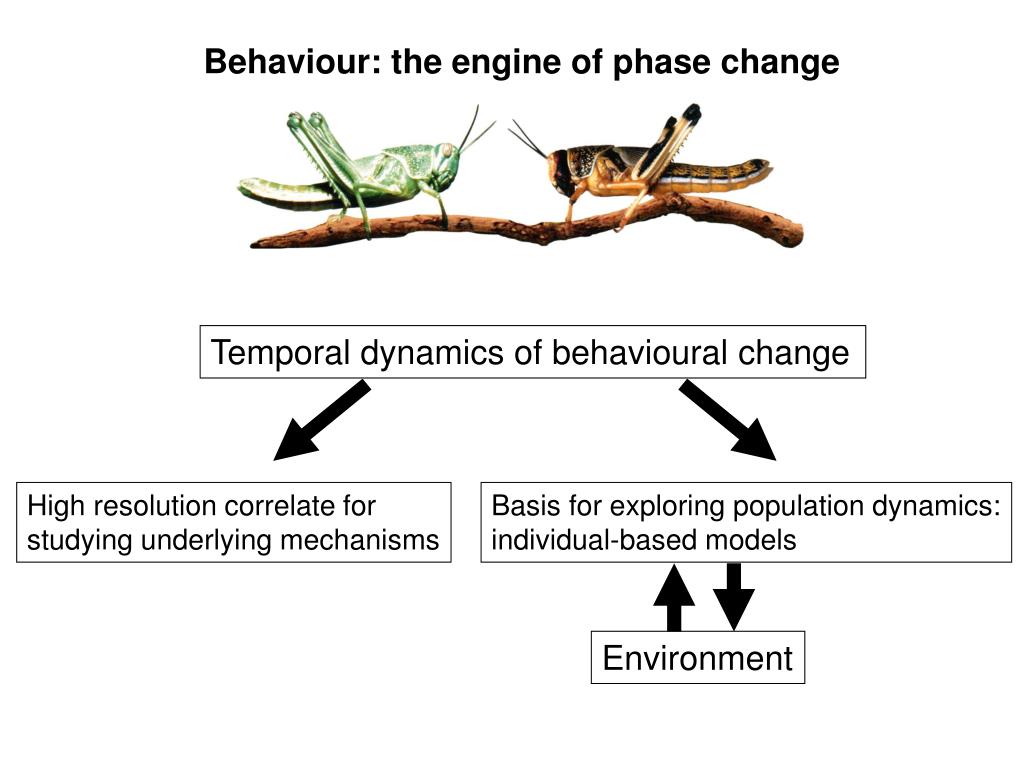 Behaviour: the engine of phase change

Temporal dynamics of behavioural change

High resolution correlate for studying underlying mechanisms

Basis for exploring population dynamics: individual-based models

Environment